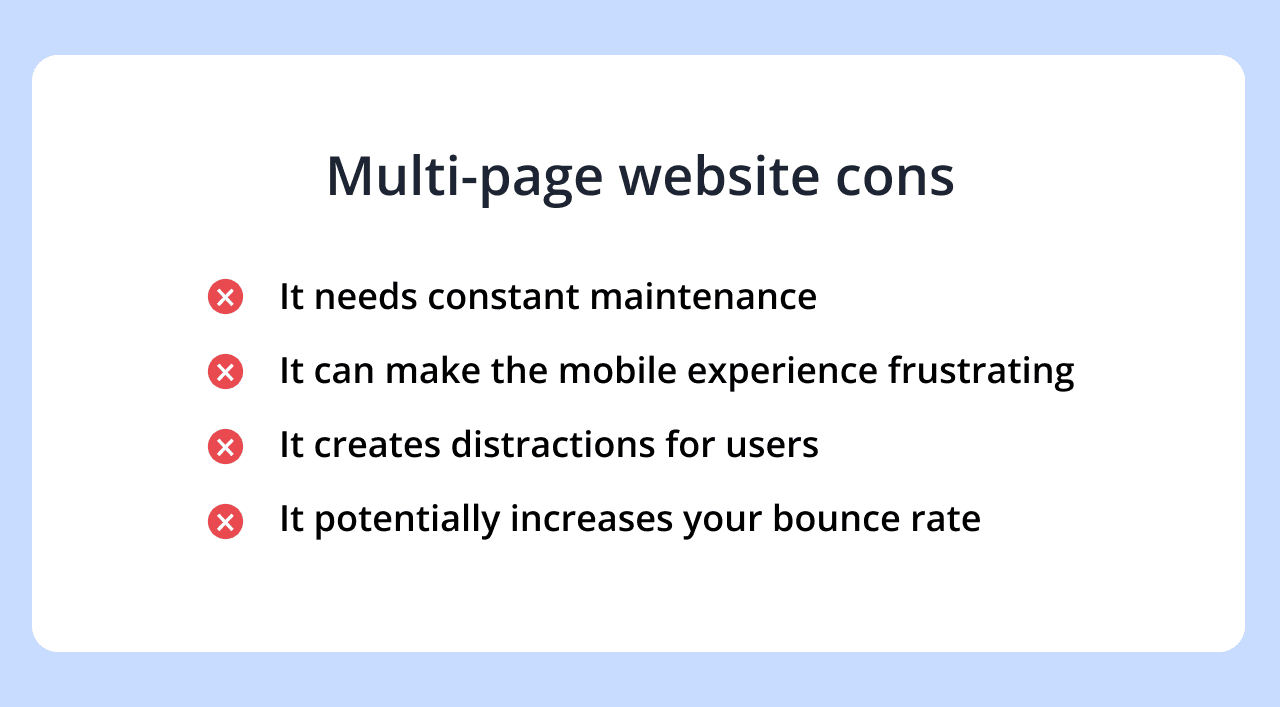 Multi-page website cons

It needs constant maintenance

It can make the mobile experience frustrating

It creates distractions for users

It potentially increases your bounce rate